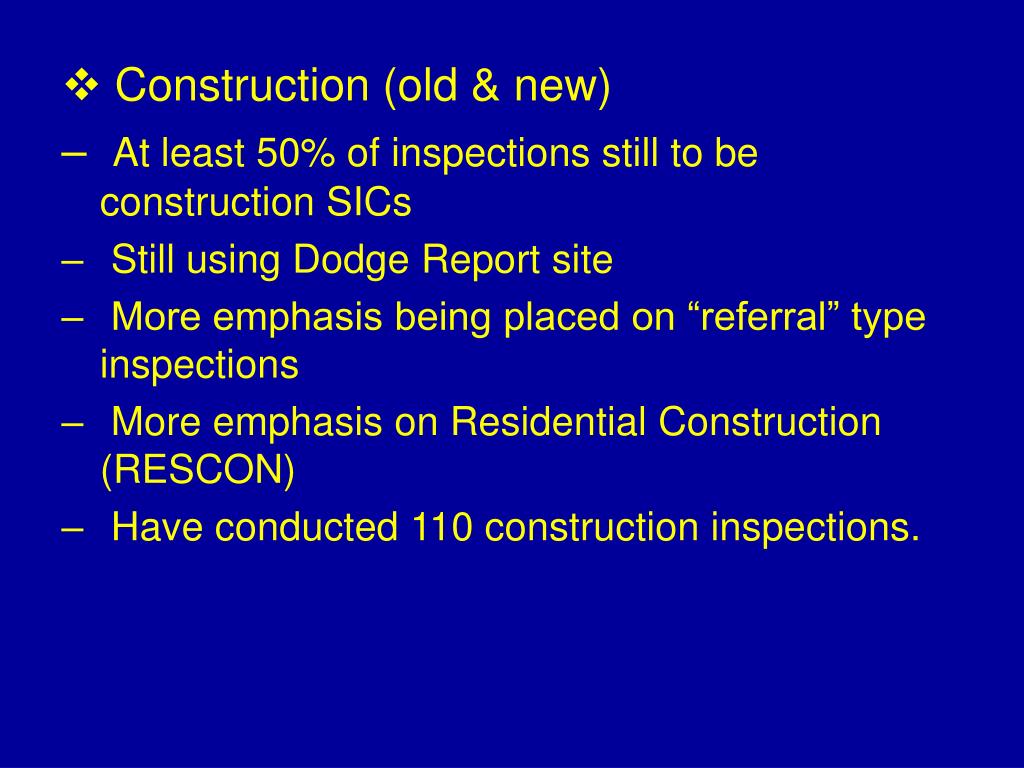 ❖ Construction (old & new)

– At least 50% of inspections still to be construction SICs

– Still using Dodge Report site

– More emphasis being placed on “referral” type inspections

– More emphasis on Residential Construction (RESCON)

– Have conducted 110 construction inspections.